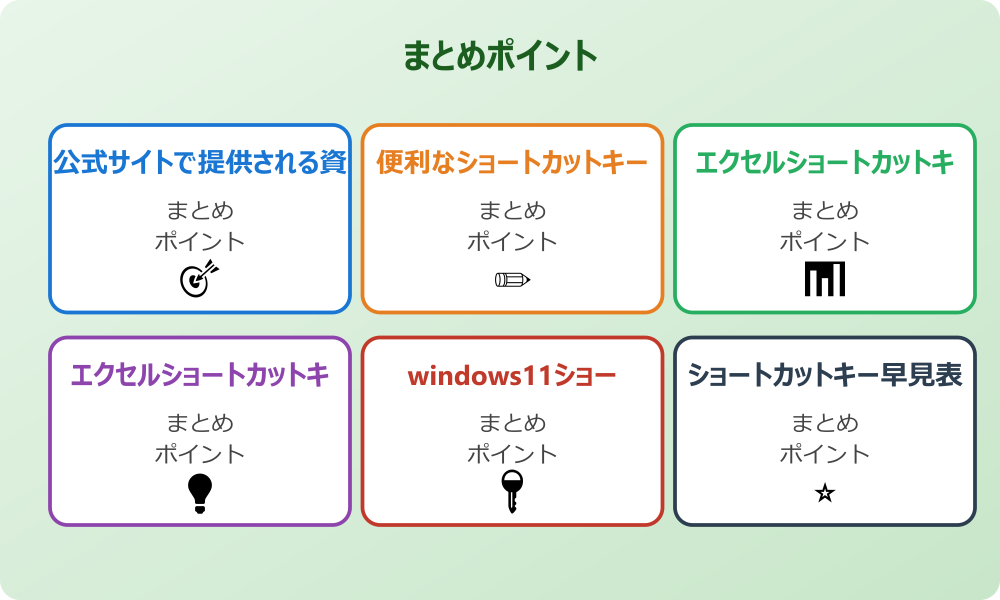 まとめポイント

公式サイトで提供される資

まとめ
ポイント

便利なショートカットキー

まとめ
ポイント

エクセルショートカットキ

まとめ
ポイント

エクセルショートカットキ

まとめ
ポイント

windows11ショー

まとめ
ポイント

ショートカットキー早見表

まとめ
ポイント

☆